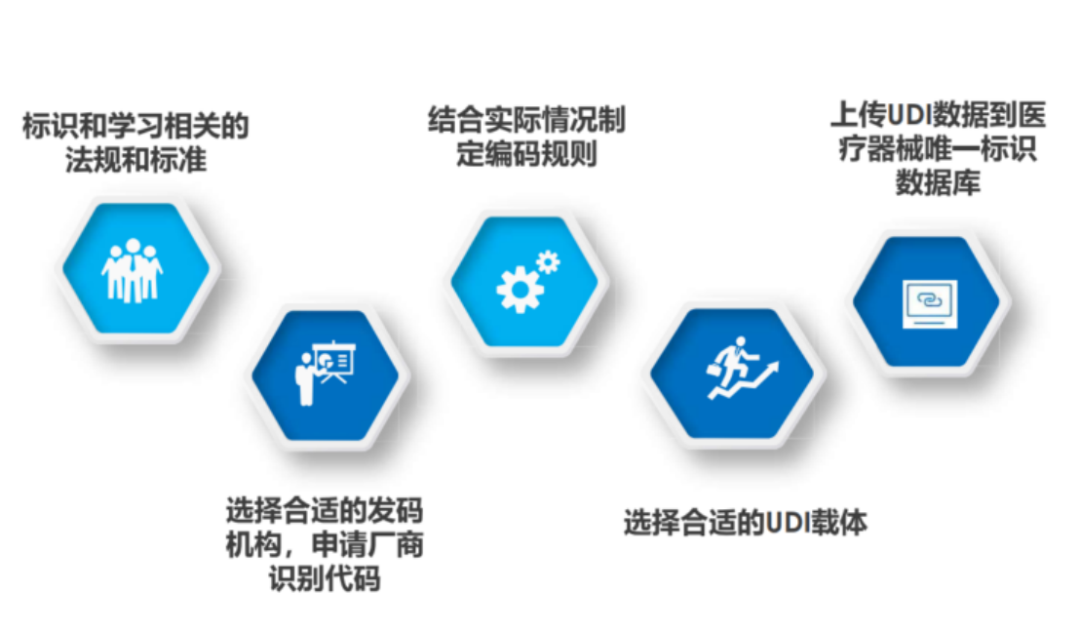 标识和学习相关的法规和标准

选择合适的发码机构，申请厂商识别代码

结合实际情况制定编码规则

选择合适的UDI载体

上传UDI数据到医疗器械唯一标识数据库